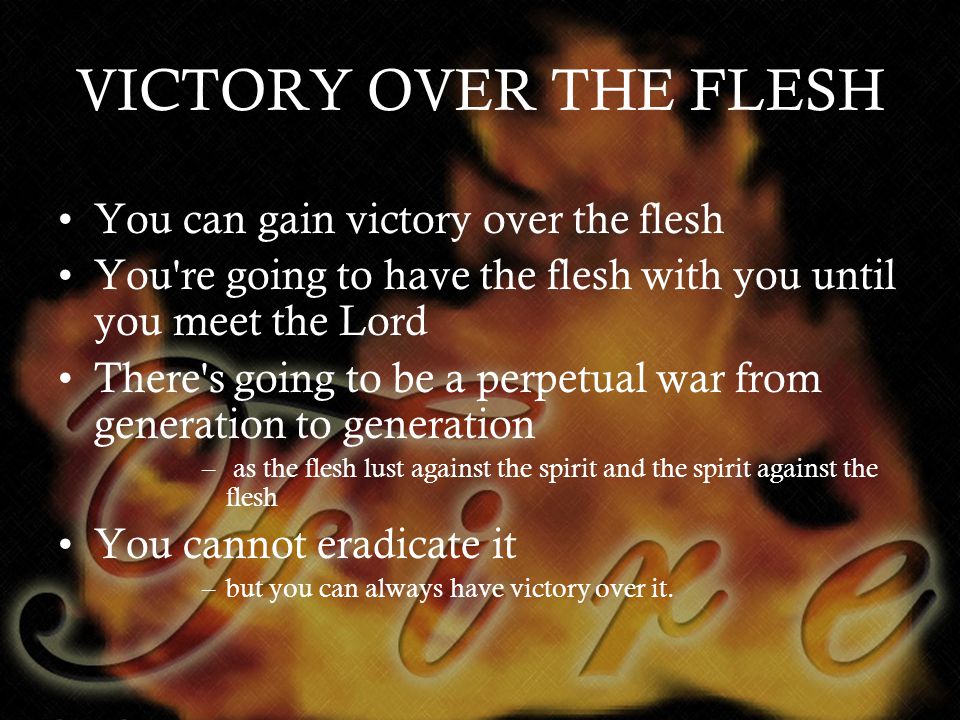 VICTORY OVER THE FLESH

• You can gain victory over the flesh
• You're going to have the flesh with you until you meet the Lord
• There's going to be a perpetual war from generation to generation
– as the flesh lust against the spirit and the spirit against the flesh
• You cannot eradicate it
– but you can always have victory over it.

Fire